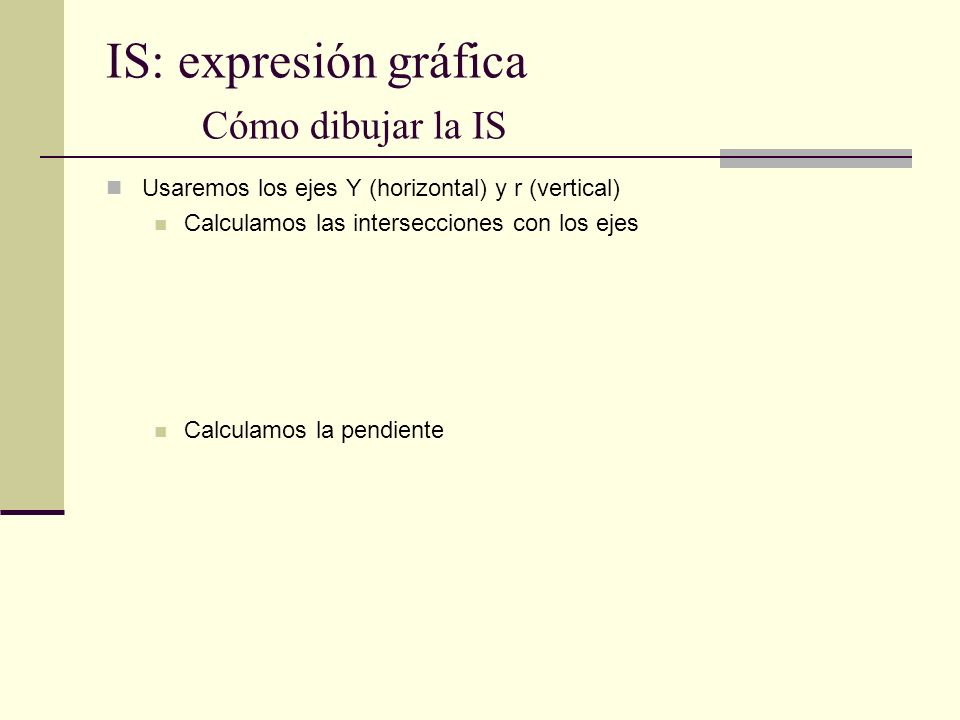 IS: expresión gráfica
Cómo dibujar la IS

Usaremos los ejes Y (horizontal) y r (vertical)

Calculamos las intersecciones con los ejes

Calculamos la pendiente